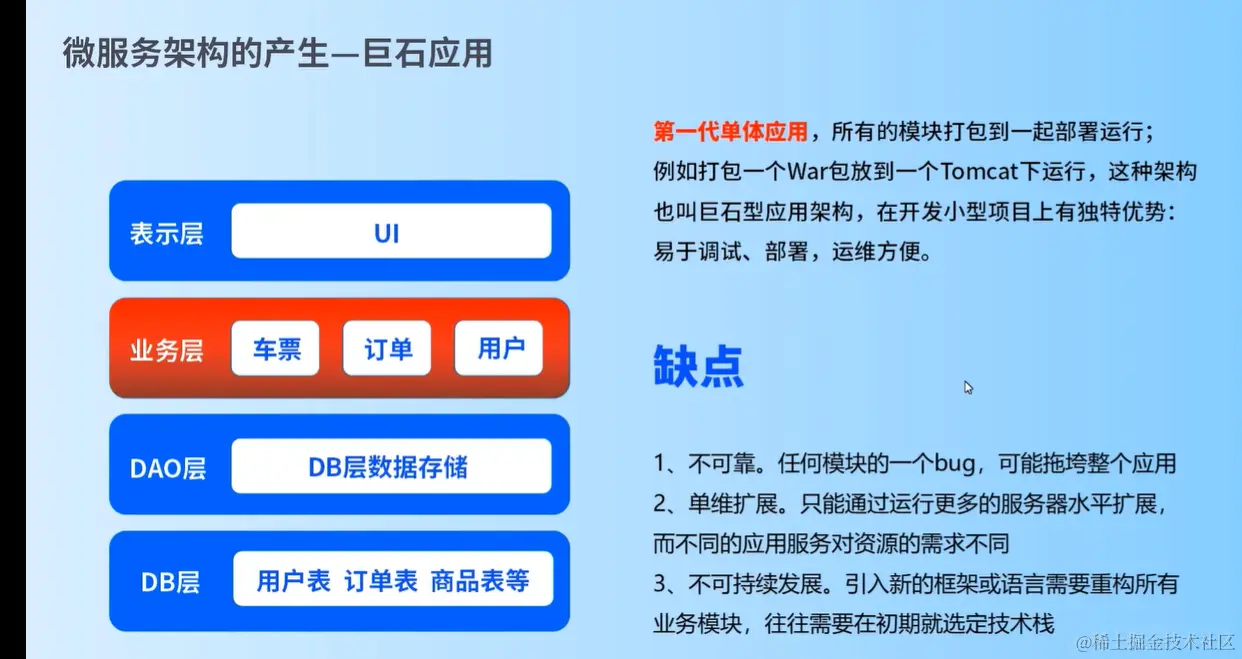 微服务架构的产生—巨石应用

表示层 UI

业务层 车票 订单 用户

DAO层 DB层数据存储

DB层 用户表 订单表 商品表等

第一代单体应用，所有的模块打包到一起部署运行；例如打包一个War包放到一个Tomcat下运行，这种架构也叫巨石型应用架构，在开发小型项目上有独特优势：易于调试、部署，运维方便。

缺点

1、不可靠。任何模块的一个bug，可能拖垮整个应用
2、单维扩展。只能通过运行更多的服务器水平扩展，而不同的应用服务对资源的需求不同
3、不可持续发展。引入新的框架或语言需要重构所有业务模块，往往需要在初期就选定技术栈

@稀土掘金技术社区